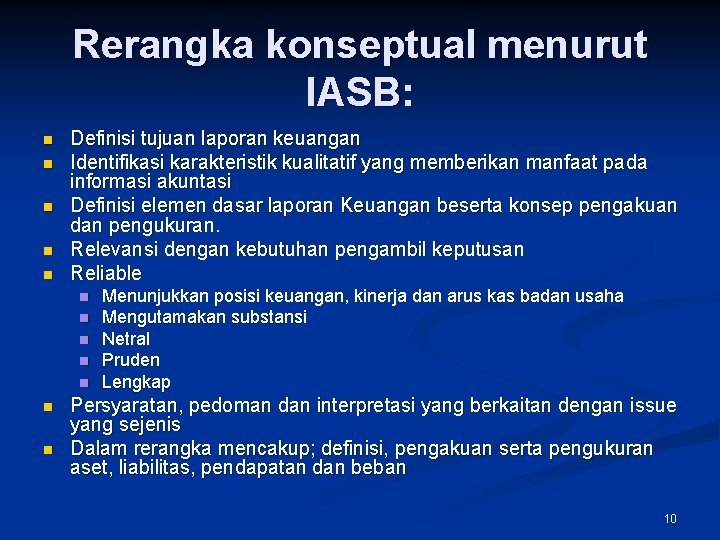 Rerangka konseptual menurut IASB:

- Definisi tujuan laporan keuangan
- Identifikasi karakteristik kualitatif yang memberikan manfaat pada informasi akuntasi
- Definisi elemen dasar laporan Keuangan beserta konsep pengakuan dan pengukuran.
- Relevansi dengan kebutuhan pengambil keputusan
- Reliable
  - Menunjukkan posisi keuangan, kinerja dan arus kas badan usaha
  - Mengutamakan substansi
  - Netral
  - Pruden
  - Lengkap
- Persyaratan, pedoman dan interpretasi yang berkaitan dengan issue yang sejenis
- Dalam rerangka mencakup; definisi, pengakuan serta pengukuran aset, liabilitas, pendapatan dan beban

10